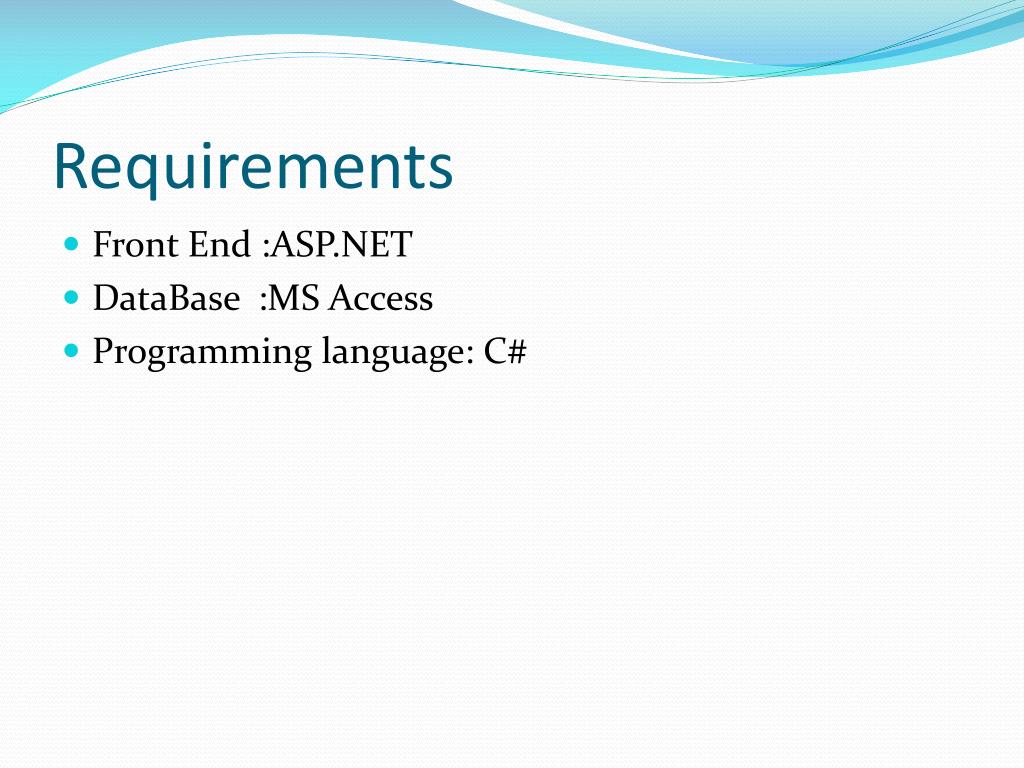 Requirements

- Front End :ASP.NET
- DataBase :MS Access
- Programming language: C#